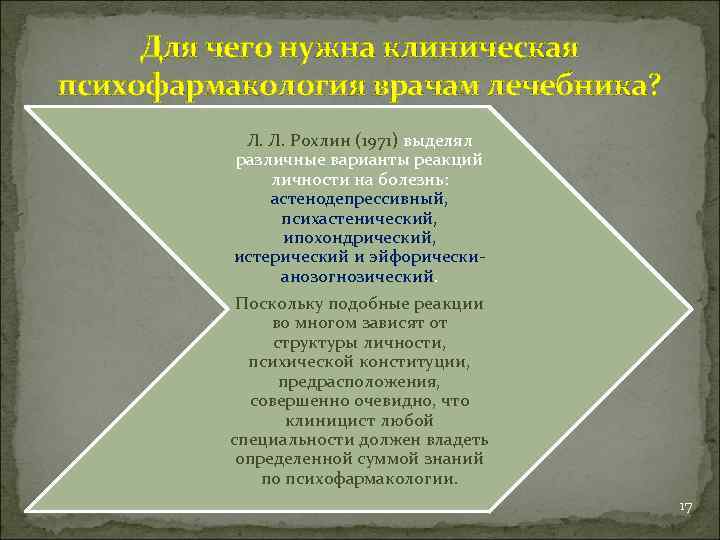 Для чего нужна клиническая психофармакология врачам лечебника?

Л. Л. Рохлин (1971) выделял различные варианты реакций личности на болезнь: астенодепрессивный, психастенический, ипохондрический, истерический и эйфорически-анозогнозический.

Поскольку подобные реакции во многом зависят от структуры личности, психической конституции, предрасположения, совершенно очевидно, что клиницист любой специальности должен владеть определенной суммой знаний по психофармакологии.

17